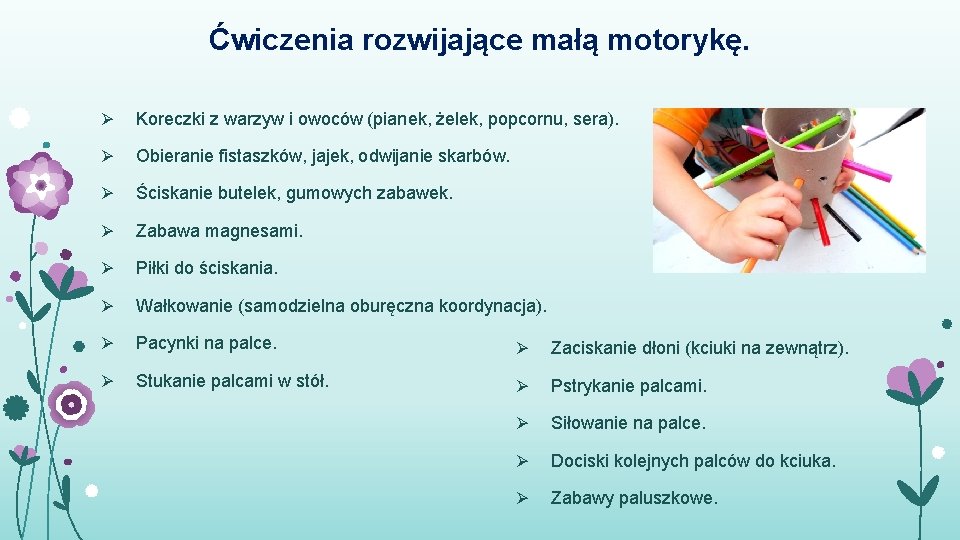 Ćwiczenia rozwijające małą motorykę.

➢ Koreczki z warzyw i owoców (pianek, żelek, popcornu, sera).

➢ Obieranie fistaszków, jajek, odwijanie skarbów.

➢ Ściskanie butelek, gumowych zabawek.

➢ Zabawa magnesami.

➢ Piłki do ściskania.

➢ Wałkowanie (samodzielna oburęczna koordynacja).

➢ Pacynki na palce.

➢ Stukanie palcami w stół.

➢ Zaciskanie dłoni (kciuki na zewnątrz).

➢ Pstrykanie palcami.

➢ Siłowanie na palce.

➢ Dociski kolejnych palców do kciuka.

➢ Zabawy paluszkowe.